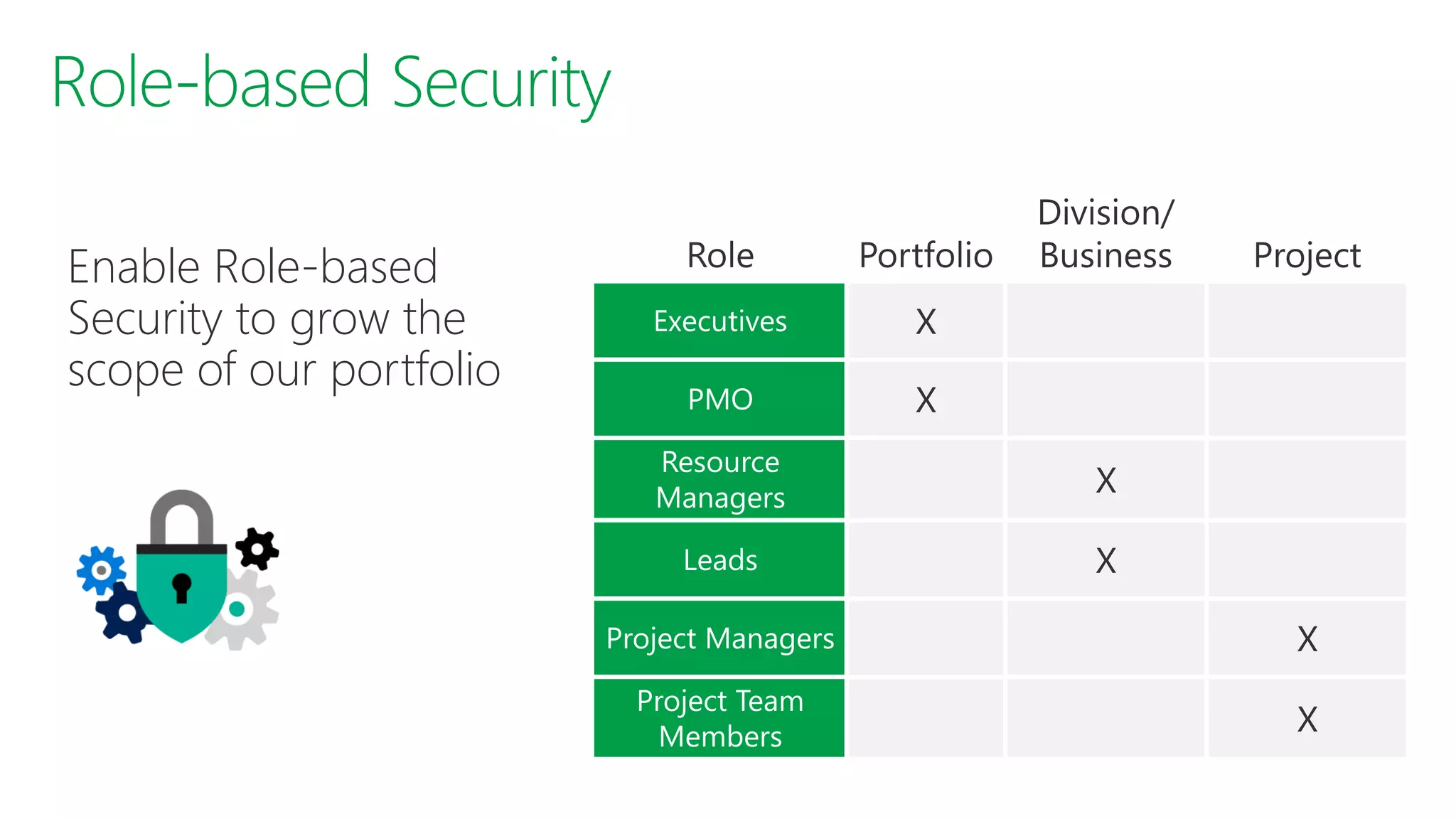 Role-based Security

Enable Role-based Security to grow the scope of our portfolio

| Role | Portfolio | Division/ Business | Project |
|---|---|---|---|
| Executives | X | | |
| PMO | X | | |
| Resource Managers | | X | |
| Leads | | X | |
| Project Managers | | | X |
| Project Team Members | | | X |